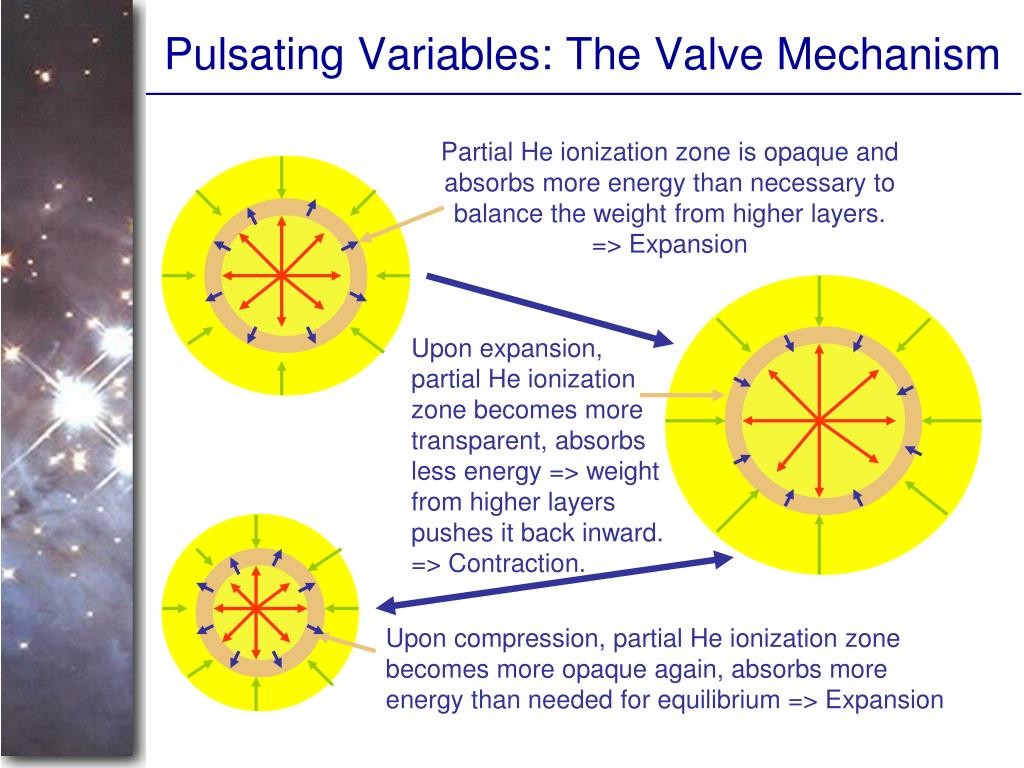 Pulsating Variables: The Valve Mechanism

Partial He ionization zone is opaque and absorbs more energy than necessary to balance the weight from higher layers. => Expansion

Upon expansion, partial He ionization zone becomes more transparent, absorbs less energy => weight from higher layers pushes it back inward. => Contraction.

Upon compression, partial He ionization zone becomes more opaque again, absorbs more energy than needed for equilibrium => Expansion